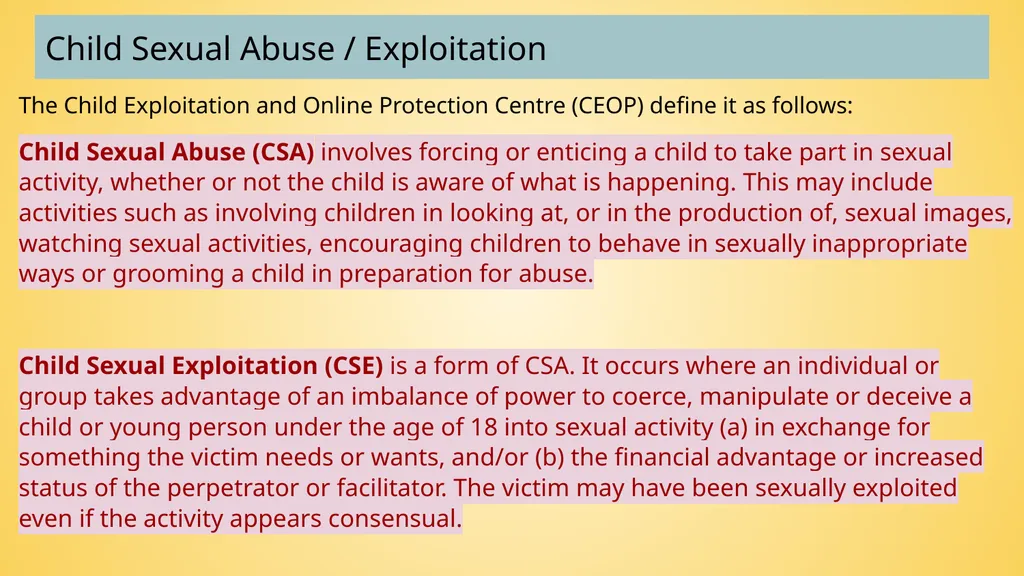 Child Sexual Abuse / Exploitation

The Child Exploitation and Online Protection Centre (CEOP) define it as follows:

Child Sexual Abuse (CSA) involves forcing or enticing a child to take part in sexual activity, whether or not the child is aware of what is happening. This may include activities such as involving children in looking at, or in the production of, sexual images, watching sexual activities, encouraging children to behave in sexually inappropriate ways or grooming a child in preparation for abuse.

Child Sexual Exploitation (CSE) is a form of CSA. It occurs where an individual or group takes advantage of an imbalance of power to coerce, manipulate or deceive a child or young person under the age of 18 into sexual activity (a) in exchange for something the victim needs or wants, and/or (b) the financial advantage or increased status of the perpetrator or facilitator. The victim may have been sexually exploited even if the activity appears consensual.